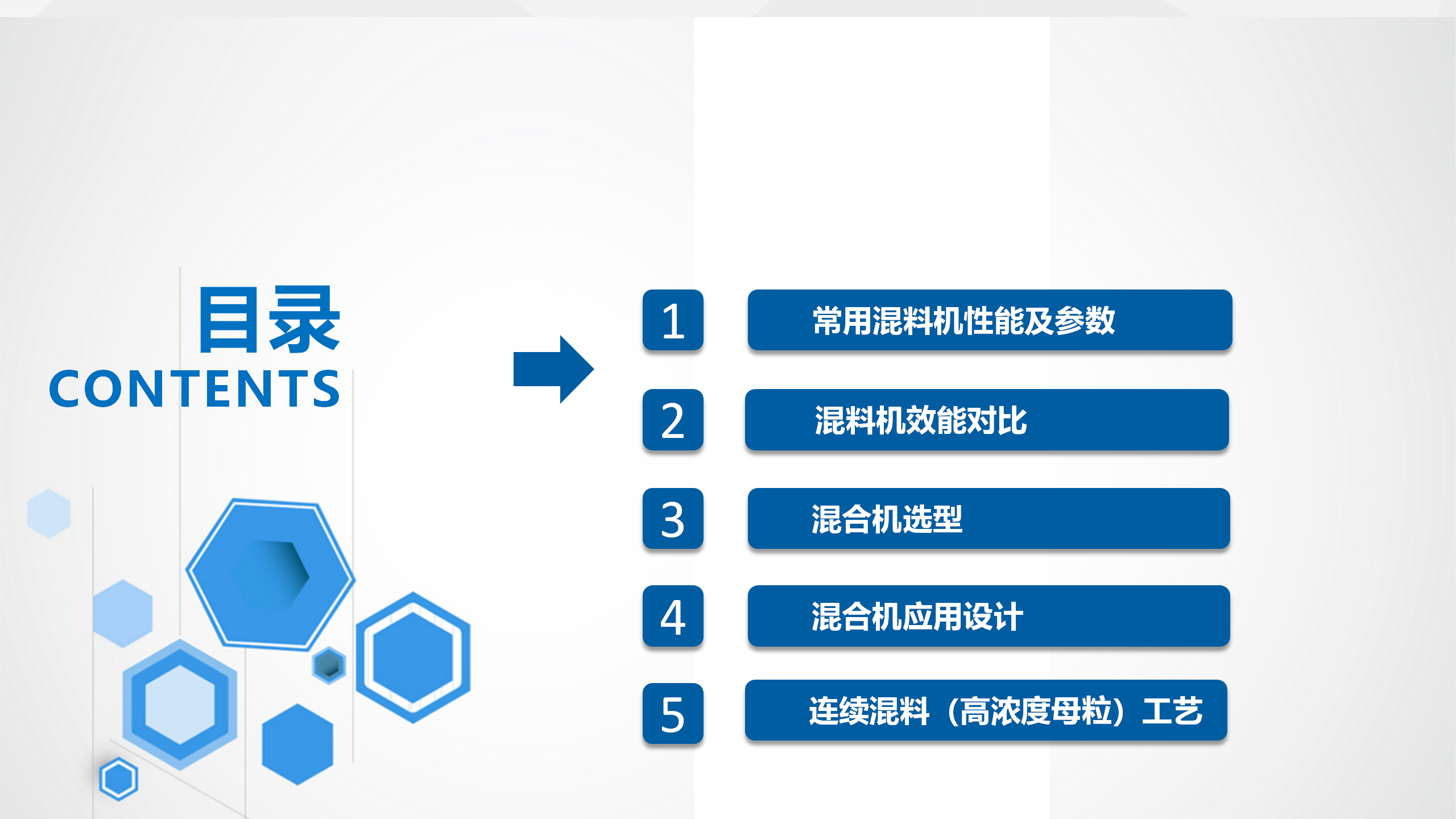 目录
CONTENTS

1 常用混料机性能及参数

2 混料机效能对比

3 混合机选型

4 混合机应用设计

5 连续混料（高浓度母粒）工艺